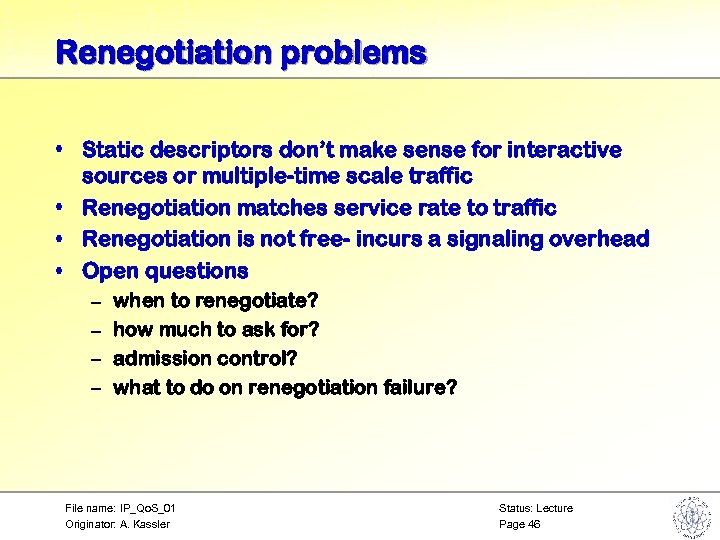 Renegotiation problems

• Static descriptors don't make sense for interactive sources or multiple-time scale traffic
• Renegotiation matches service rate to traffic
• Renegotiation is not free- incurs a signaling overhead
• Open questions
– when to renegotiate?
– how much to ask for?
– admission control?
– what to do on renegotiation failure?

File name: IP_QoS_01
Originator: A. Kassler

Status: Lecture
Page 46